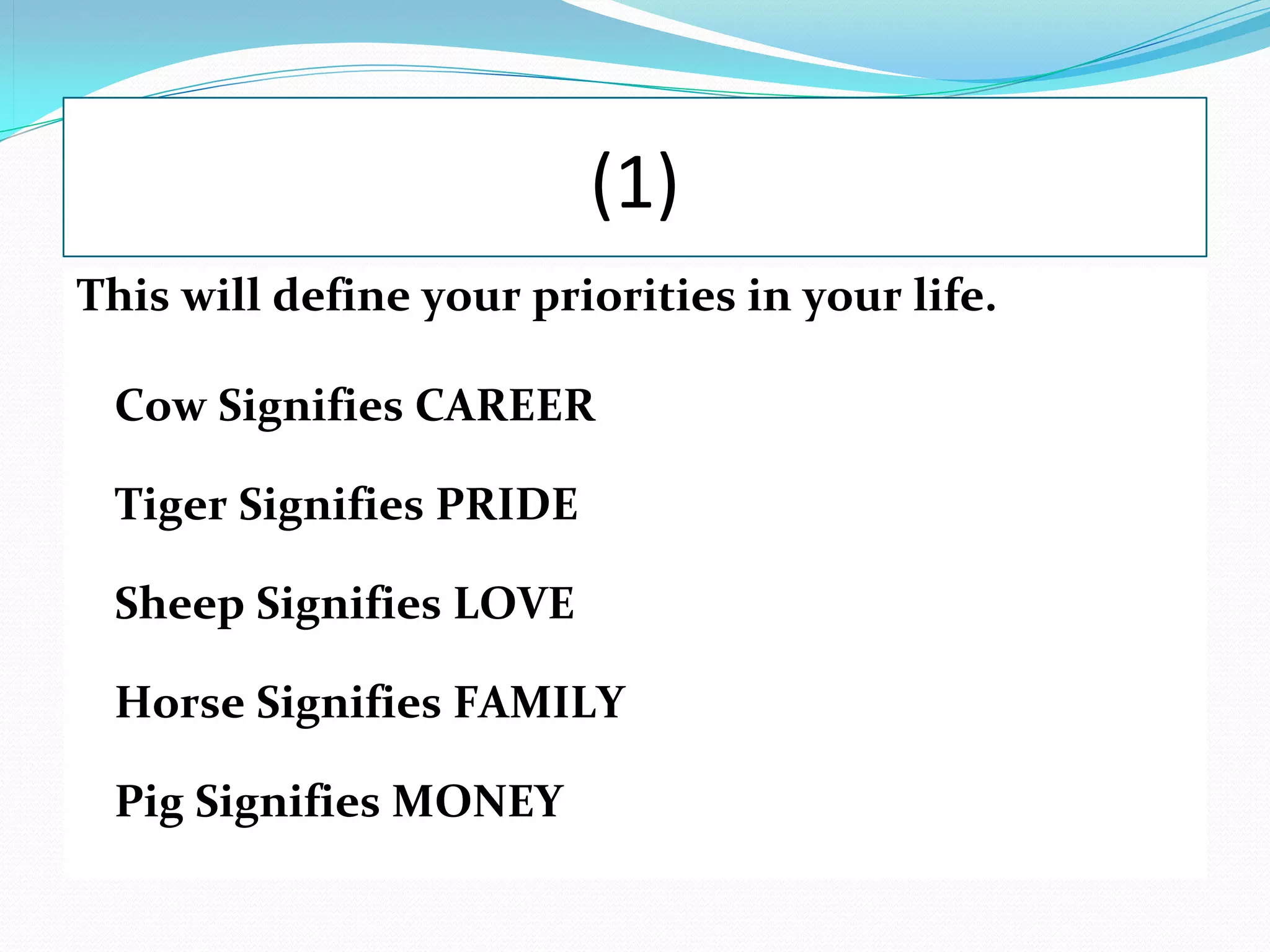 (1)

This will define your priorities in your life.

Cow Signifies CAREER

Tiger Signifies PRIDE

Sheep Signifies LOVE

Horse Signifies FAMILY

Pig Signifies MONEY